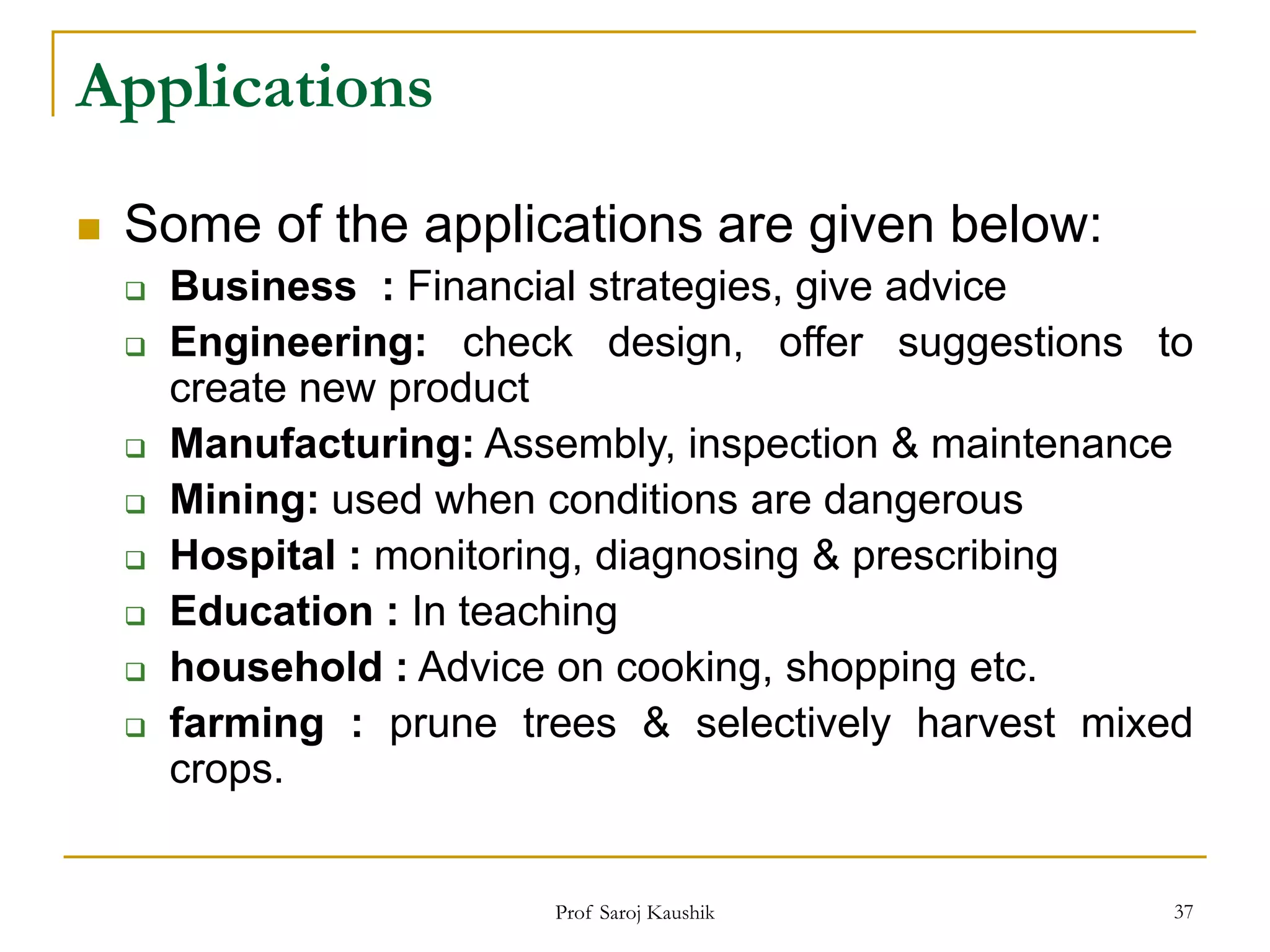 Applications

Some of the applications are given below:

Business : Financial strategies, give advice

Engineering: check design, offer suggestions to create new product

Manufacturing: Assembly, inspection & maintenance

Mining: used when conditions are dangerous

Hospital : monitoring, diagnosing & prescribing

Education : In teaching

household : Advice on cooking, shopping etc.

farming : prune trees & selectively harvest mixed crops.

Prof Saroj Kaushik

37